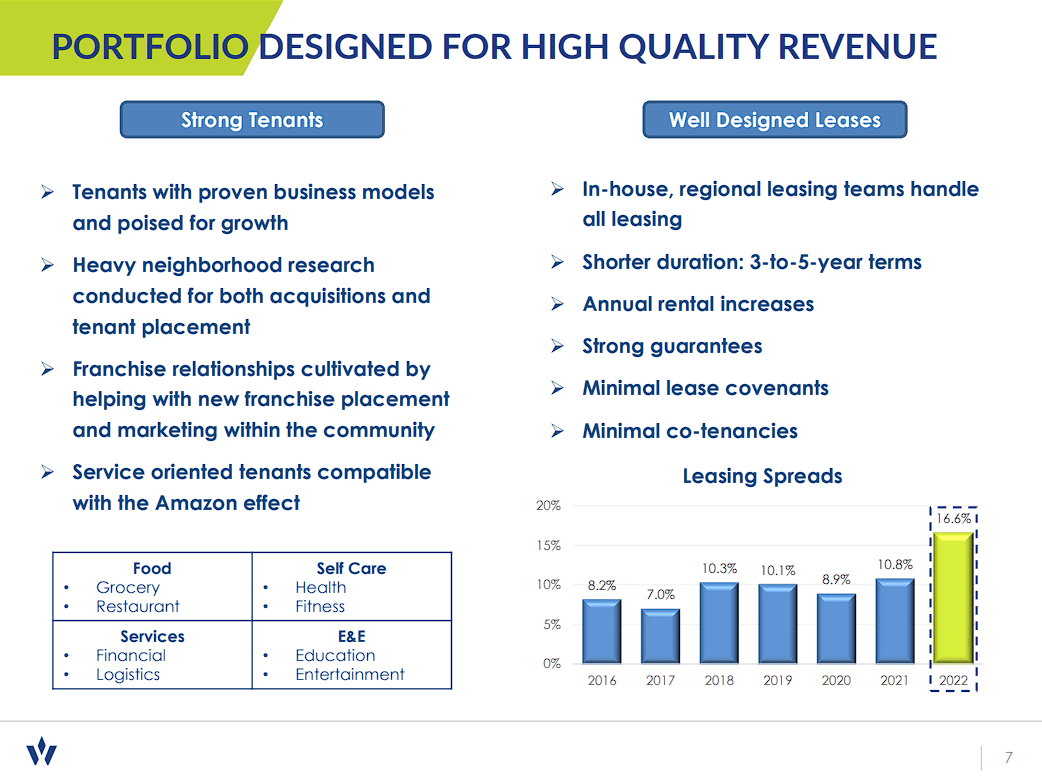 PORTFOLIO DESIGNED FOR HIGH QUALITY REVENUE

Strong Tenants

➢ Tenants with proven business models and poised for growth

➢ Heavy neighborhood research conducted for both acquisitions and tenant placement

➢ Franchise relationships cultivated by helping with new franchise placement and marketing within the community

➢ Service oriented tenants compatible with the Amazon effect

| Food<br>• Grocery<br>• Restaurant | Self Care<br>• Health<br>• Fitness |
|---|---|
| Services<br>• Financial<br>• Logistics | E&E<br>• Education<br>• Entertainment |

Well Designed Leases

➢ In-house, regional leasing teams handle all leasing

➢ Shorter duration: 3-to-5-year terms

➢ Annual rental increases

➢ Strong guarantees

➢ Minimal lease covenants

➢ Minimal co-tenancies

Leasing Spreads

20%
15%
10%
5%
0%

8.2% 7.0% 10.3% 10.1% 8.9% 10.8% 16.6%

2016 2017 2018 2019 2020 2021 2022

7